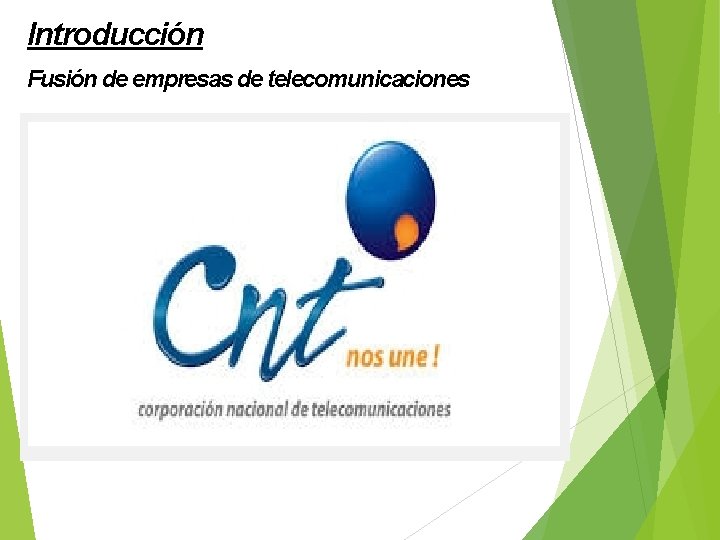 Introducción

Fusión de empresas de telecomunicaciones

Cnt
nos une !
corporación nacional de telecomunicaciones